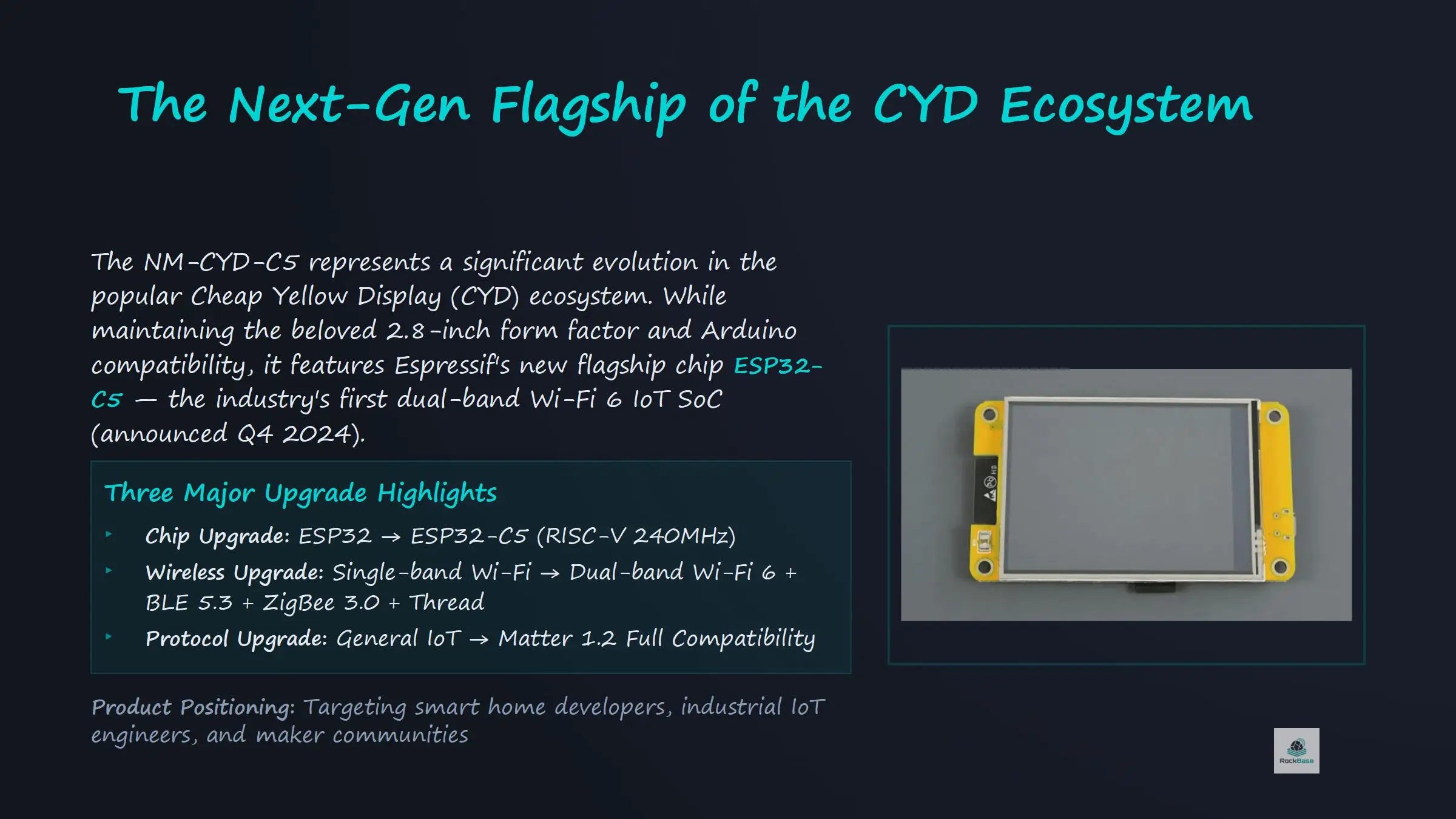 The Next-Gen Flagship of the CYD Ecosystem

The NM-CYD-C5 represents a significant evolution in the popular Cheap Yellow Display (CYD) ecosystem. While maintaining the beloved 2.8-inch form factor and Arduino compatibility, it features Espressif's new flagship chip ESP32-C5 — the industry's first dual-band Wi-Fi 6 IoT SoC (announced Q4 2024).

Three Major Upgrade Highlights

Chip Upgrade: ESP32 → ESP32-C5 (RISC-V 240MHz)

Wireless Upgrade: Single-band Wi-Fi → Dual-band Wi-Fi 6 + BLE 5.3 + ZigBee 3.0 + Thread

Protocol Upgrade: General IoT → Matter 1.2 Full Compatibility

Product Positioning: Targeting smart home developers, industrial IoT engineers, and maker communities

RockBase